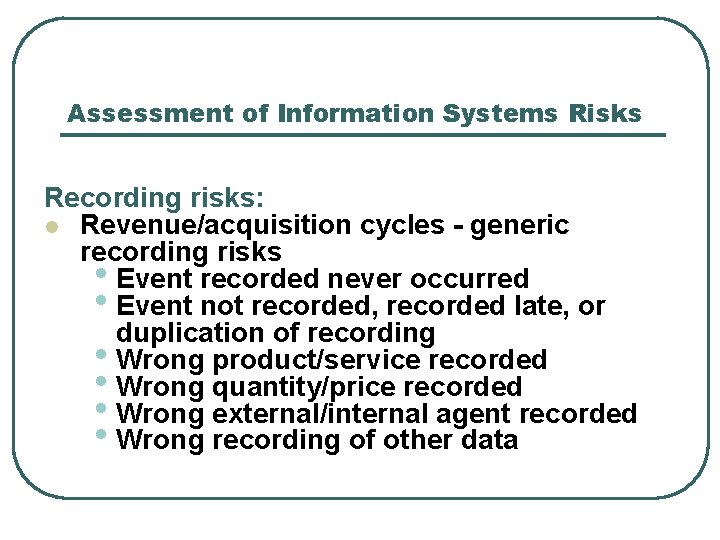 Assessment of Information Systems Risks

Recording risks:
- Revenue/acquisition cycles - generic recording risks
  - Event recorded never occurred
  - Event not recorded, recorded late, or duplication of recording
  - Wrong product/service recorded
  - Wrong quantity/price recorded
  - Wrong external/internal agent recorded
  - Wrong recording of other data